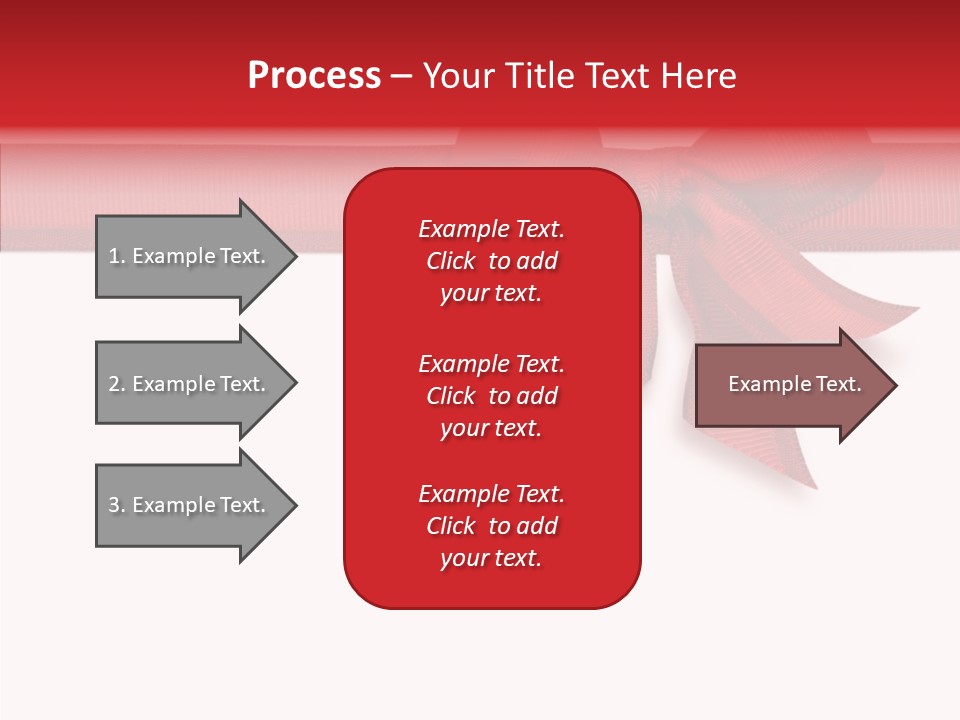 Process – Your Title Text Here

1. Example Text.

2. Example Text.

3. Example Text.

Example Text. Click to add your text.

Example Text. Click to add your text.

Example Text. Click to add your text.

Example Text.